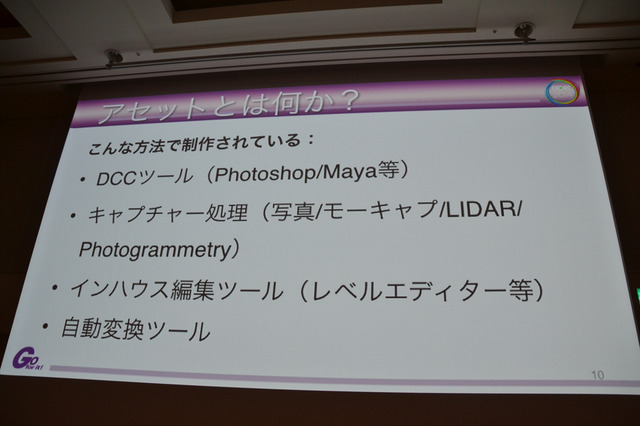 アセットとは何か？

こんな方法で制作されている：

• DCCツール（Photoshop/Maya等）

• キャプチャー処理（写真/モーキャプ/LIDAR/Photogrammetry）

• インハウス編集ツール（レベルエディター等）

• 自動変換ツール

Go for it!

10